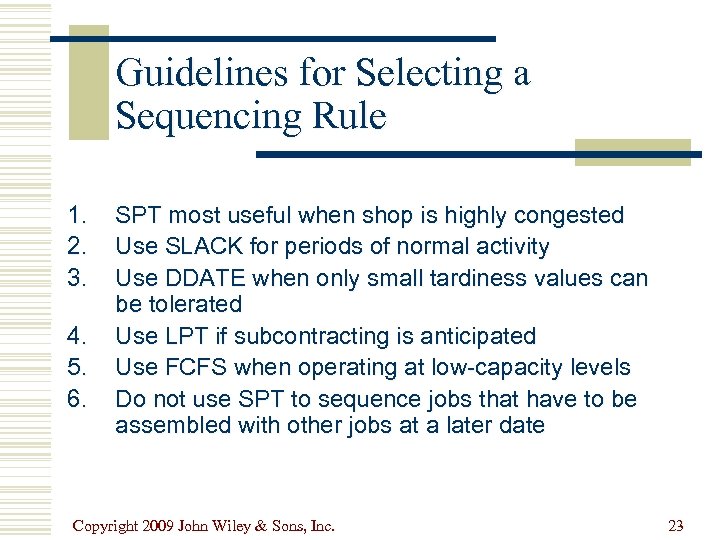 Guidelines for Selecting a Sequencing Rule

1. SPT most useful when shop is highly congested
2. Use SLACK for periods of normal activity
3. Use DDATE when only small tardiness values can be tolerated
4. Use LPT if subcontracting is anticipated
5. Use FCFS when operating at low-capacity levels
6. Do not use SPT to sequence jobs that have to be assembled with other jobs at a later date

Copyright 2009 John Wiley & Sons, Inc.

23